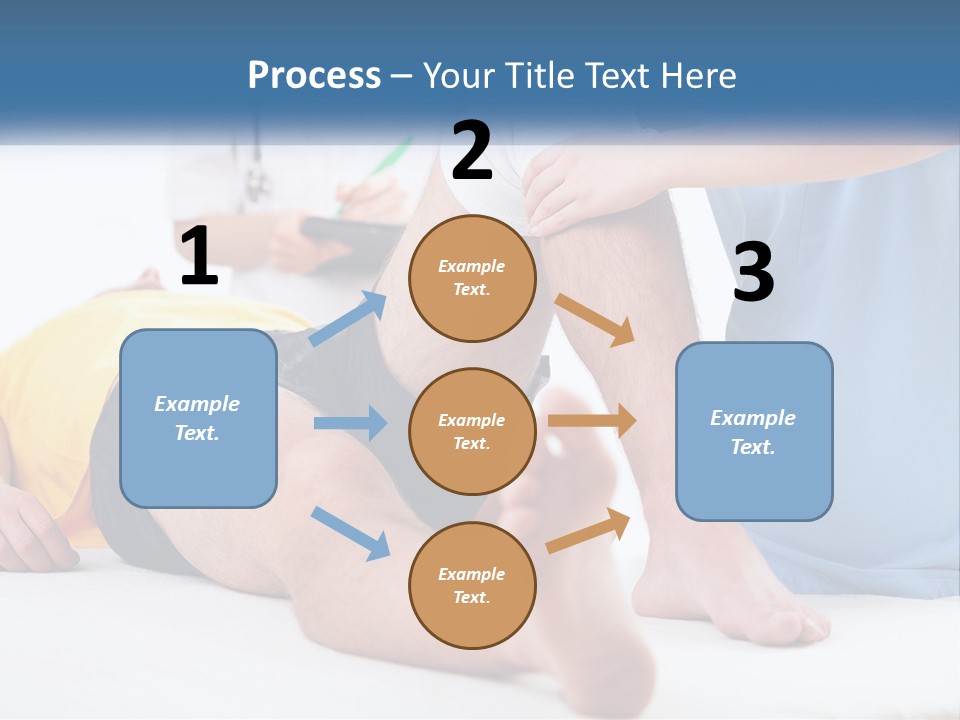 Process – Your Title Text Here

1

Example Text.

2

Example Text.

Example Text.

Example Text.

3

Example Text.